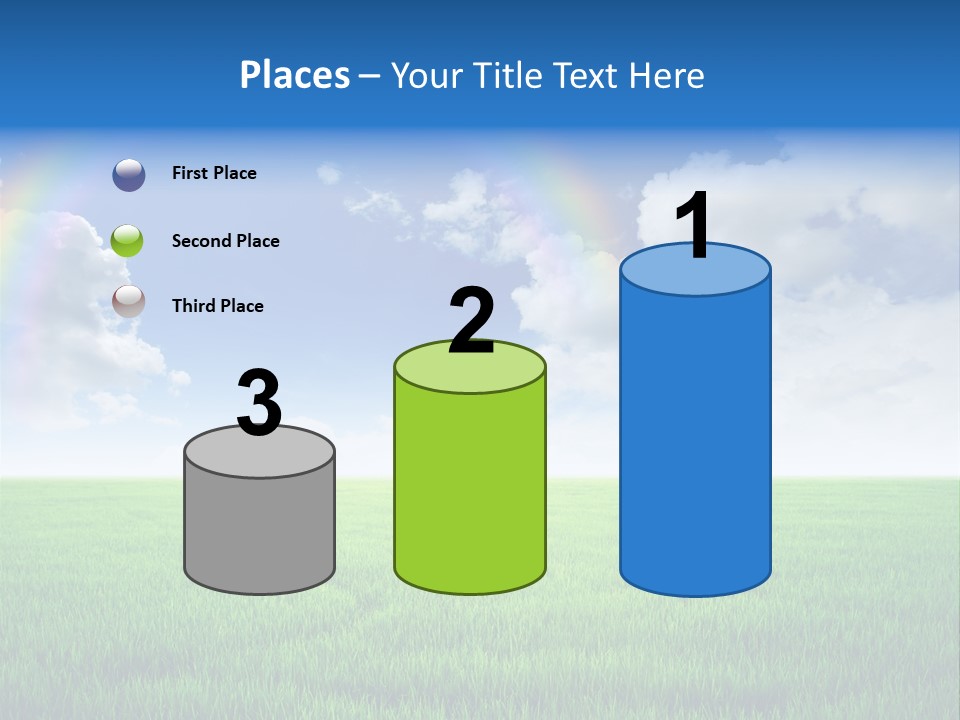 Places – Your Title Text Here

First Place

Second Place

Third Place

3

2

1